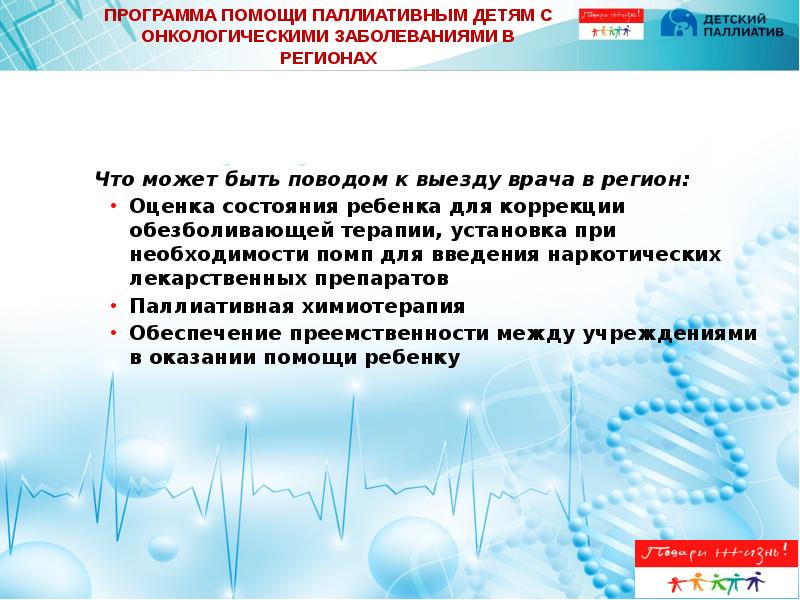 ПРОГРАММА ПОМОЩИ ПАЛЛИАТИВНЫМ ДЕТЯМ С ОНКОЛОГИЧЕСКИМИ ЗАБОЛЕВАНИЯМИ В РЕГИОНАХ

Подари жизнь!

ДЕТСКИЙ ПАЛЛИАТИВ

Что может быть поводом к выезду врача в регион:

• Оценка состояния ребенка для коррекции обезболивающей терапии, установка при необходимости помп для введения наркотических лекарственных препаратов
• Паллиативная химиотерапия
• Обеспечение преемственности между учреждениями в оказании помощи ребенку

Подари жизнь!